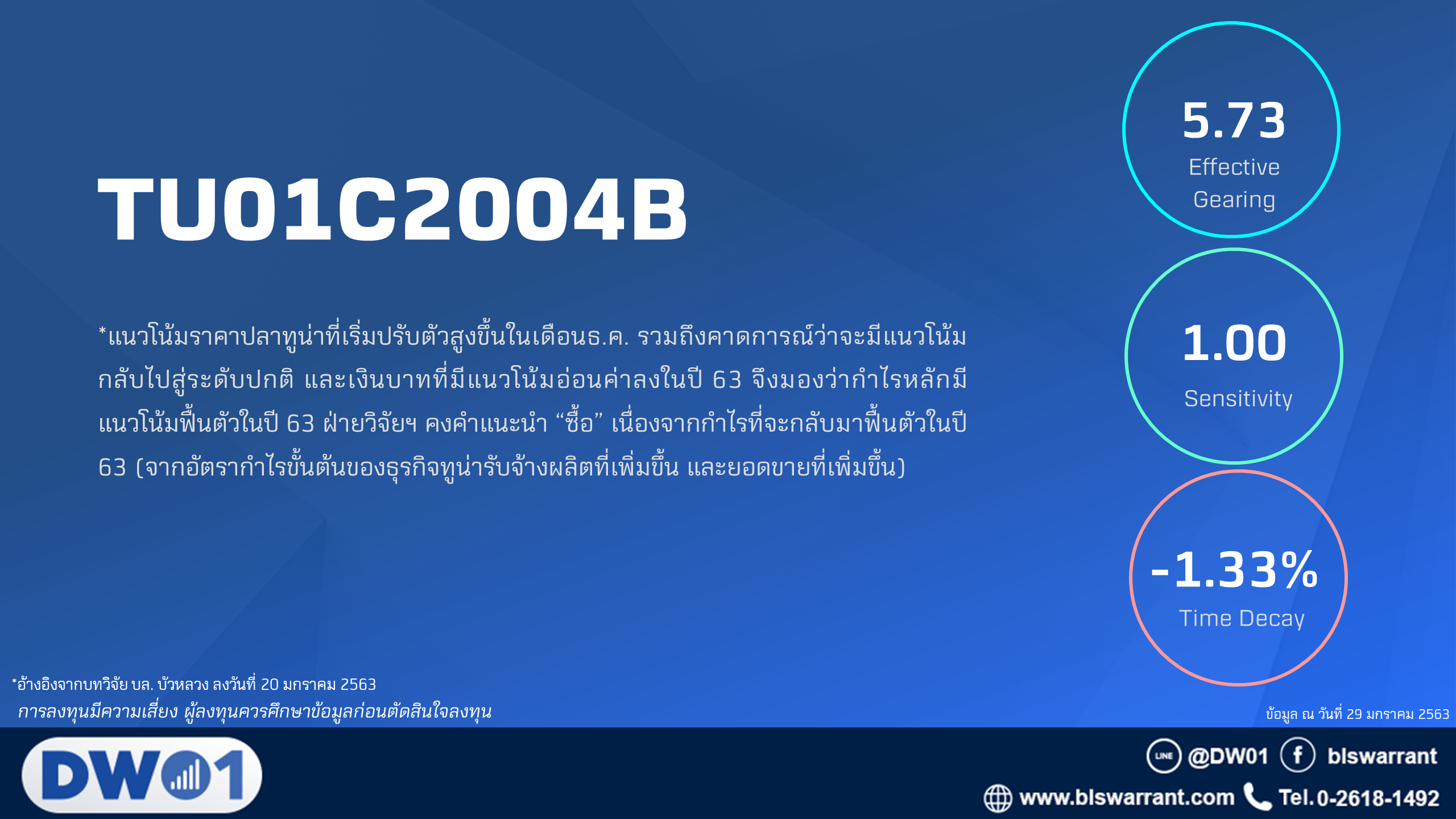 TU01C2004B

*แนวโน้มราคาปลาทูน่าที่เริ่มปรับตัวสูงขึ้นในเดือนธ.ค. รวมถึงคาดการณ์ว่าจะมีแนวโน้มกลับไปสู่ระดับปกติ และเงินบาทที่มีแนวโน้มอ่อนค่าลงในปี 63 จึงมองว่ากำไรหลักมีแนวโน้มฟื้นตัวในปี 63 ฝ่ายวิจัยฯ คงคำแนะนำ “ซื้อ” เนื่องจากกำไรที่จะกลับมาฟื้นตัวในปี 63 (จากอัตรากำไรขั้นต้นของธุรกิจทูน่ารับจ้างผลิตที่เพิ่มขึ้น และยอดขายที่เพิ่มขึ้น)

5.73
Effective Gearing

1.00
Sensitivity

-1.33%
Time Decay

*อ้างอิงจากบทวิจัย บล. บัวหลวง ลงวันที่ 20 มกราคม 2563
การลงทุนมีความเสี่ยง ผู้ลงทุนควรศึกษาข้อมูลก่อนตัดสินใจลงทุน

ข้อมูล ณ วันที่ 29 มกราคม 2563

DW01

LINE @DW01 blswarrant
www.blswarrant.com Tel.0-2618-1492